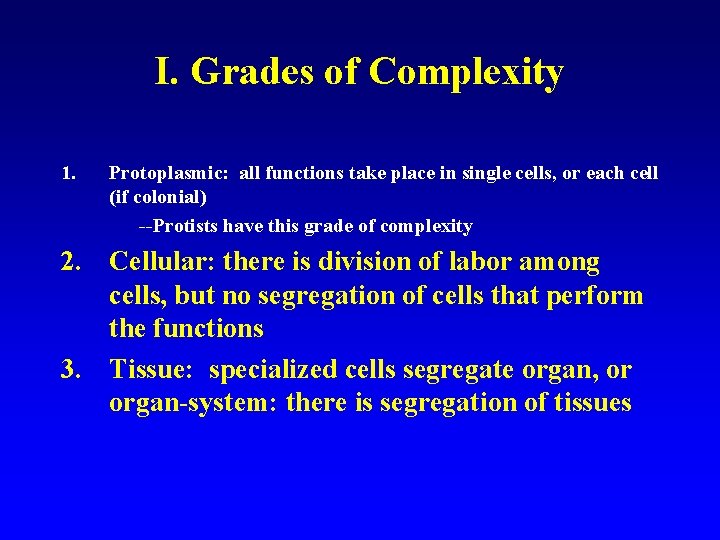 I. Grades of Complexity

1. Protoplasmic: all functions take place in single cells, or each cell (if colonial)

--Protists have this grade of complexity

2. Cellular: there is division of labor among cells, but no segregation of cells that perform the functions

3. Tissue: specialized cells segregate organ, or organ-system: there is segregation of tissues